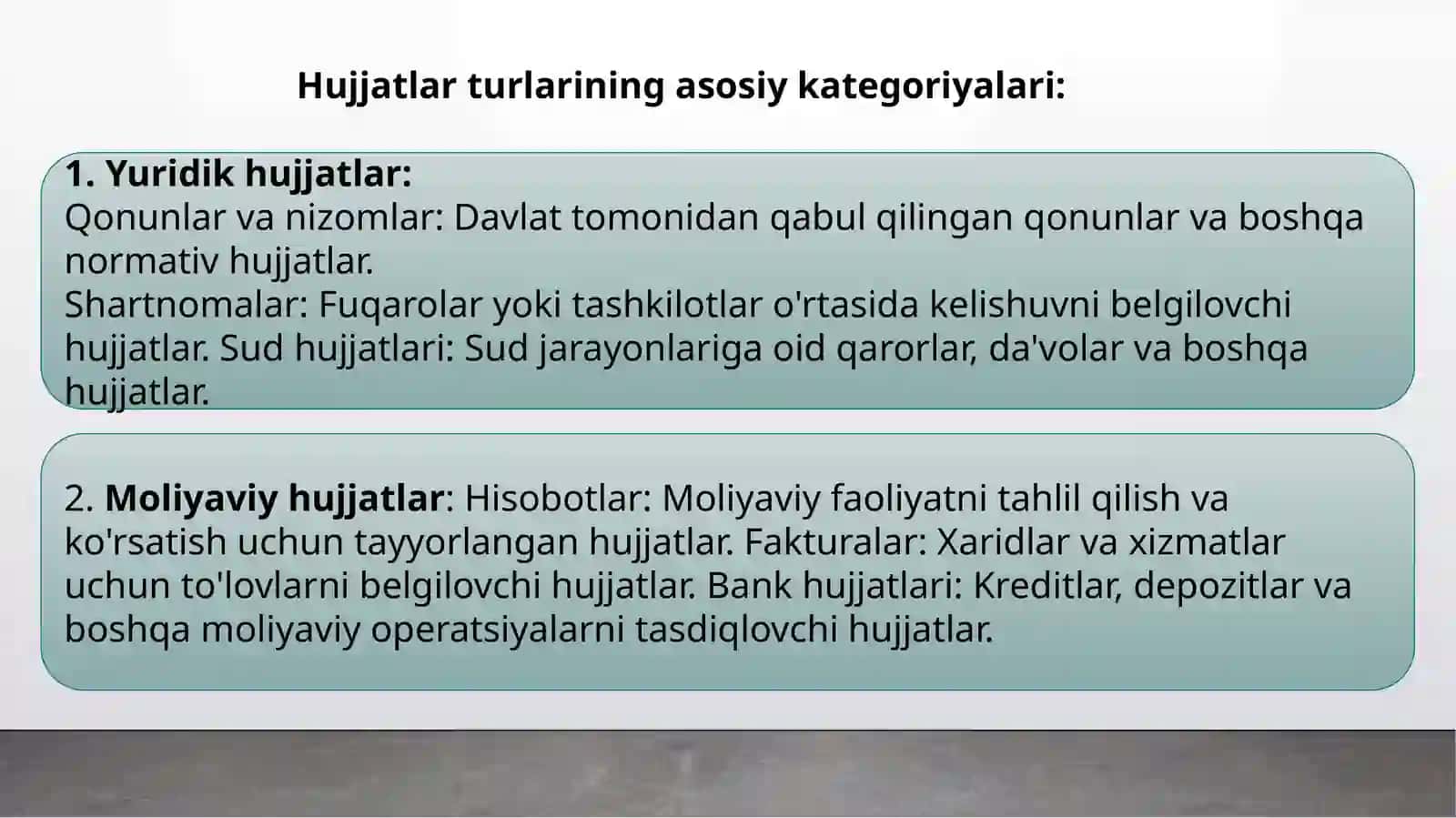 Hujjatlar turlarining asosiy kategoriyalari:

1. Yuridik hujjatlar:
Qonunlar va nizomlar: Davlat tomonidan qabul qilingan qonunlar va boshqa normativ hujjatlar.
Shartnomalar: Fuqarolar yoki tashkilotlar o'rtasida kelishuvni belgilovchi hujjatlar. Sud hujjatlari: Sud jarayonlariga oid qarorlar, da'volar va boshqa hujjatlar.

2. Moliyaviy hujjatlar: Hisobotlar: Moliyaviy faoliyatni tahlil qilish va ko'rsatish uchun tayyorlangan hujjatlar. Fakturalar: Xaridlar va xizmatlar uchun to'lovlarni belgilovchi hujjatlar. Bank hujjatlari: Kreditlar, depozitlar va boshqa moliyaviy operatsiyalarni tasdiqlovchi hujjatlar.